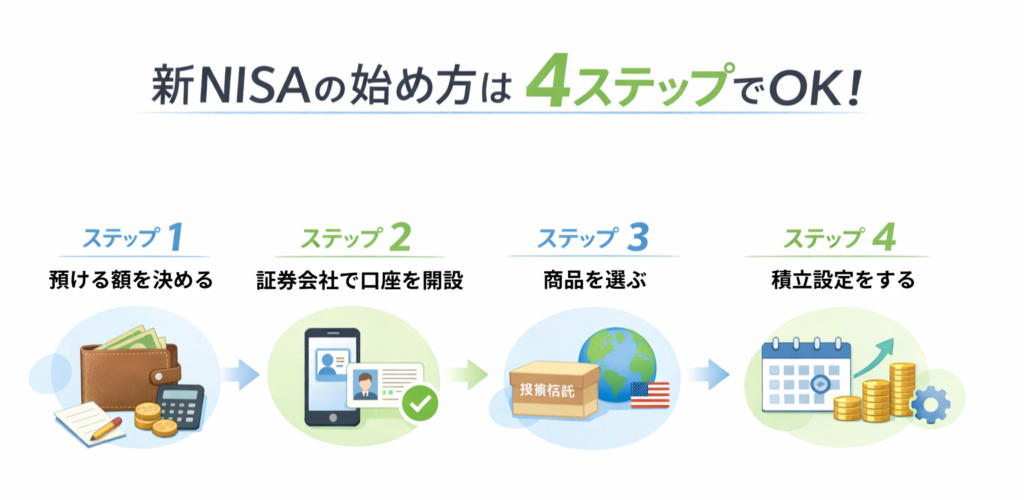 新NISAの始め方は 4ステップでOK!

ステップ 1
預ける額を決める

ステップ 2
証券会社で口座を開設

ステップ 3
商品を選ぶ

投資信託

ステップ 4
積立設定をする